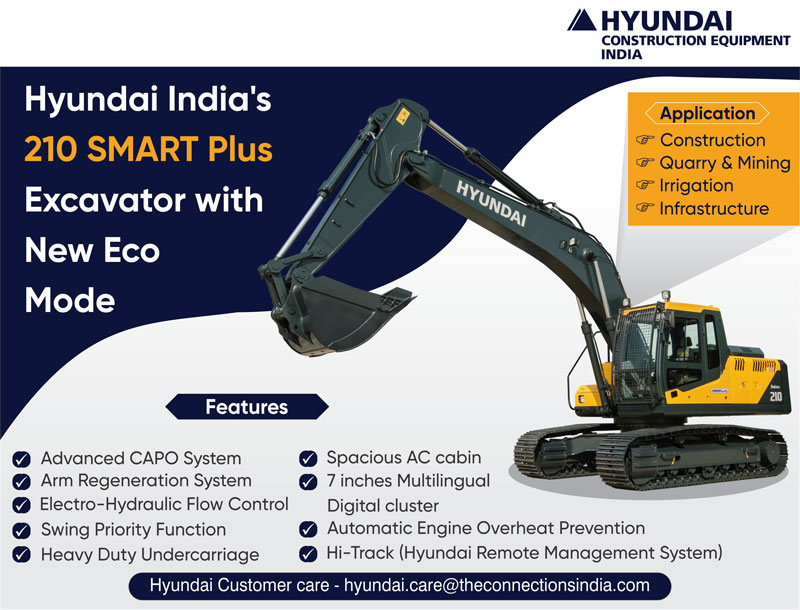 HYUNDAI
CONSTRUCTION EQUIPMENT
INDIA

Hyundai India's 210 SMART Plus Excavator with New Eco Mode

Application
Construction
Quarry & Mining
Irrigation
Infrastructure

HYUNDAI

210

Features

Advanced CAPO System
Arm Regeneration System
Electro-Hydraulic Flow Control
Swing Priority Function
Heavy Duty Undercarriage

Spacious AC cabin
7 inches Multilingual Digital cluster
Automatic Engine Overheat Prevention
Hi-Track (Hyundai Remote Management System)

Hyundai Customer care - hyundai.care@theconnectionsindia.com